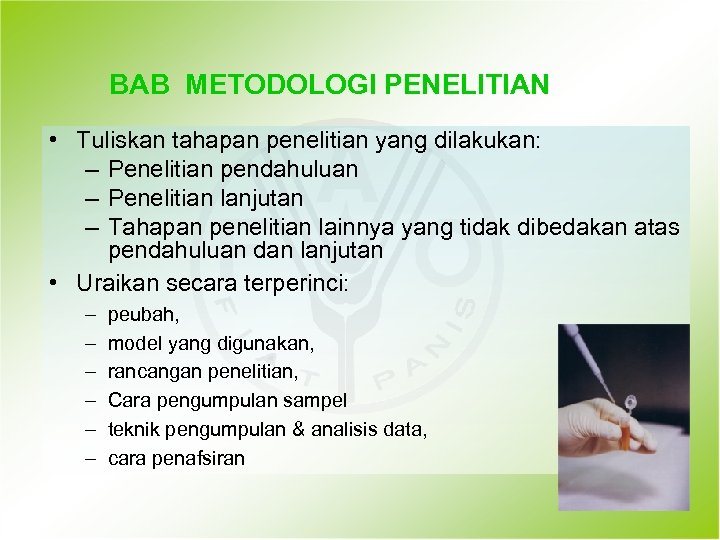 BAB METODOLOGI PENELITIAN

• Tuliskan tahapan penelitian yang dilakukan:
– Penelitian pendahuluan
– Penelitian lanjutan
– Tahapan penelitian lainnya yang tidak dibedakan atas pendahuluan dan lanjutan

• Uraikan secara terperinci:
– peubah,
– model yang digunakan,
– rancangan penelitian,
– Cara pengumpulan sampel
– teknik pengumpulan & analisis data,
– cara penafsiran

FIAT PANIS